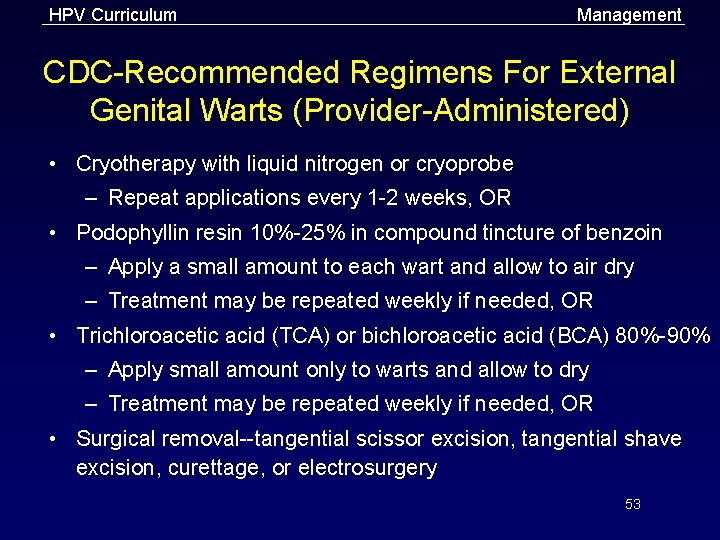 HPV Curriculum Management

CDC-Recommended Regimens For External Genital Warts (Provider-Administered)

• Cryotherapy with liquid nitrogen or cryoprobe
– Repeat applications every 1-2 weeks, OR
• Podophyllin resin 10%-25% in compound tincture of benzoin
– Apply a small amount to each wart and allow to air dry
– Treatment may be repeated weekly if needed, OR
• Trichloroacetic acid (TCA) or bichloroacetic acid (BCA) 80%-90%
– Apply small amount only to warts and allow to dry
– Treatment may be repeated weekly if needed, OR
• Surgical removal--tangential scissor excision, tangential shave excision, curettage, or electrosurgery

53